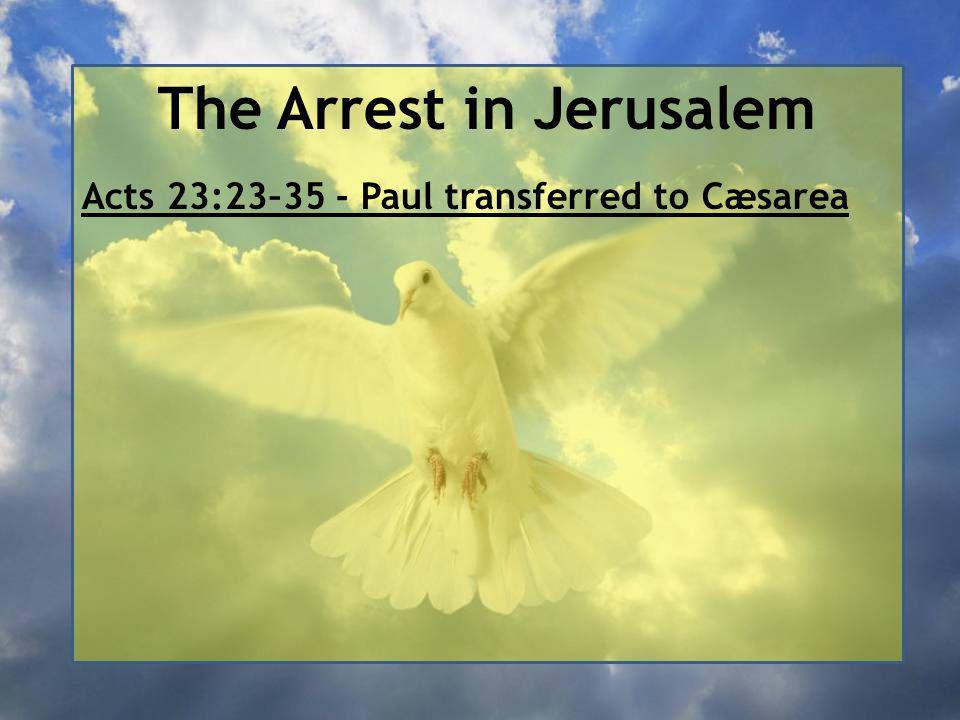 The Arrest in Jerusalem

Acts 23:23-35 - Paul transferred to Cæsarea